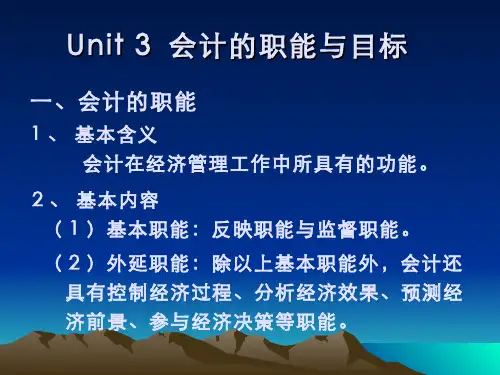 Unit 3 会计的职能与目标

一、会计的职能

1、 基本含义

会计在经济管理工作中所具有的功能。

2、 基本内容

（1）基本职能：反映职能与监督职能。

（2）外延职能：除以上基本职能外，会计还具有控制经济过程、分析经济效果、预测经济前景、参与经济决策等职能。